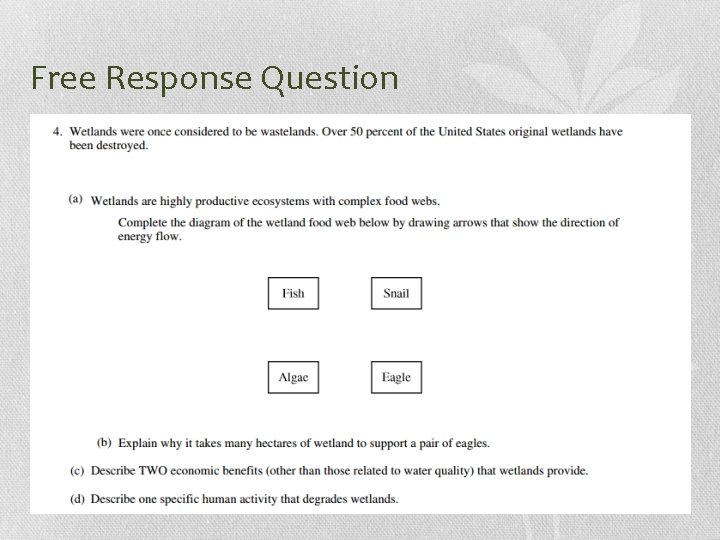 Free Response Question

4. Wetlands were once considered to be wastelands. Over 50 percent of the United States original wetlands have been destroyed.

(a) Wetlands are highly productive ecosystems with complex food webs.

Complete the diagram of the wetland food web below by drawing arrows that show the direction of energy flow.

Fish

Snail

Algae

Eagle

(b) Explain why it takes many hectares of wetland to support a pair of eagles.

(c) Describe TWO economic benefits (other than those related to water quality) that wetlands provide.

(d) Describe one specific human activity that degrades wetlands.